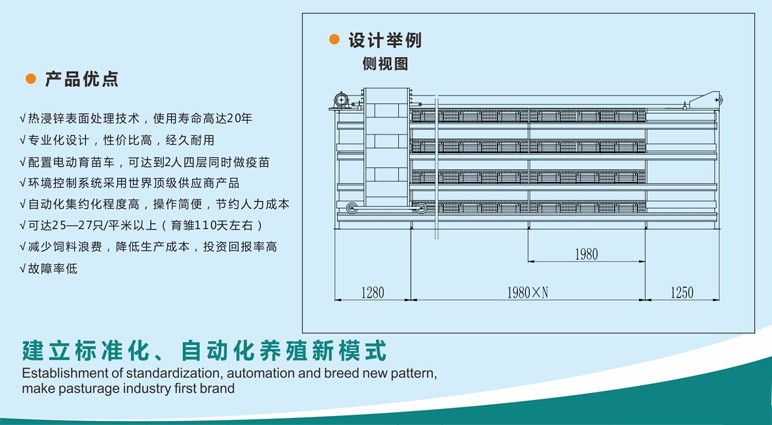 产品优点

√热浸锌表面处理技术，使用寿命高达20年
√专业化设计，性价比高，经久耐用
√配置电动育苗车，可达到2人四层同时做疫苗
√环境控制系统采用世界顶级供应商产品
√自动化集约化程度高，操作简便，节约人力成本
√可达25—27只/平米以上（育雏110天左右）
√减少饲料浪费，降低生产成本，投资回报率高
√故障率低

设计举例
侧视图

1980
1280
1980×N
1250

建立标准化、自动化养殖新模式
Establishment of standardization, automation and breed new pattern, make pasturage industry first brand